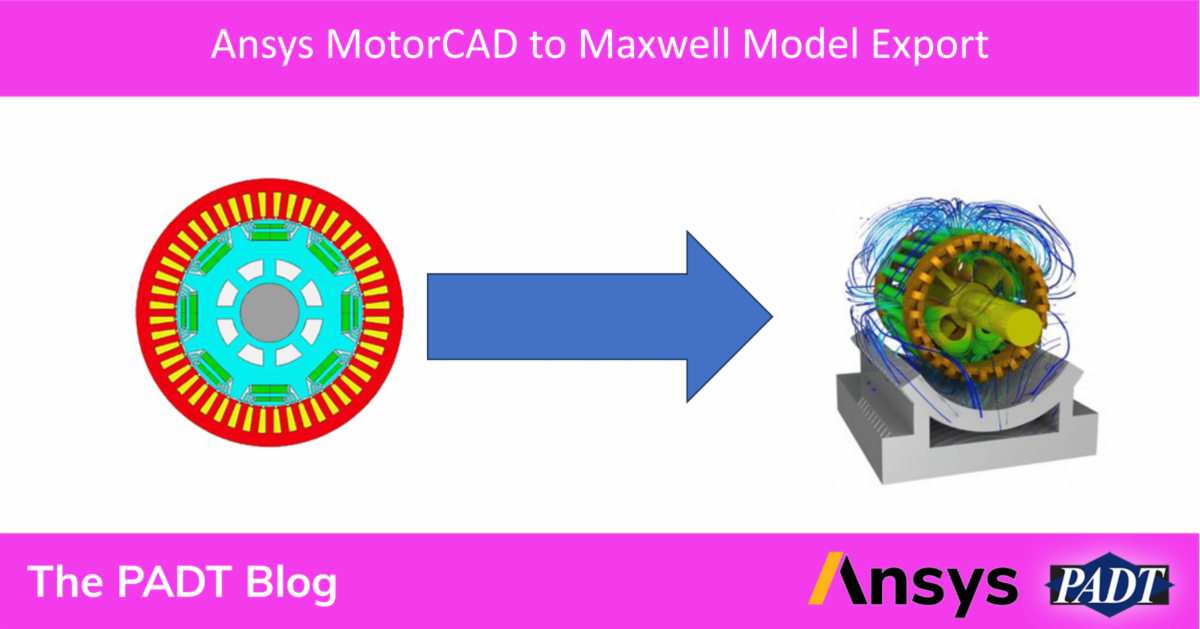 Ansys MotorCAD to Maxwell Model Export

The PADT Blog

Ansys

PADT